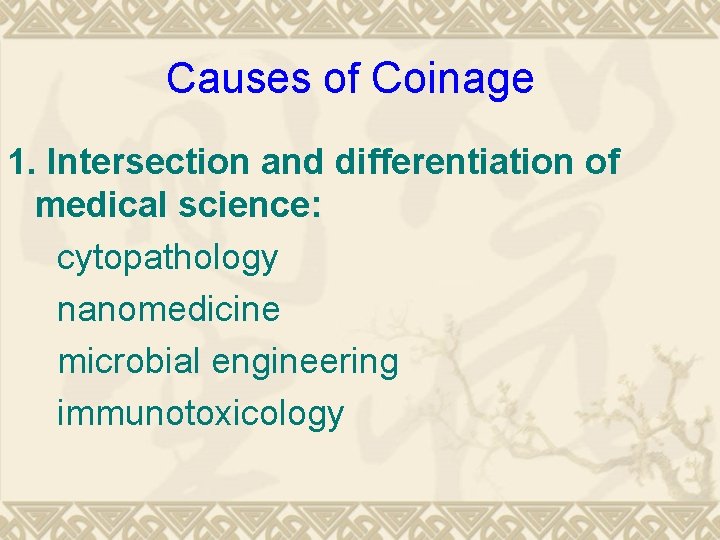 Causes of Coinage

1. Intersection and differentiation of medical science:

cytopathology

nanomedicine

microbial engineering

immunotoxicology